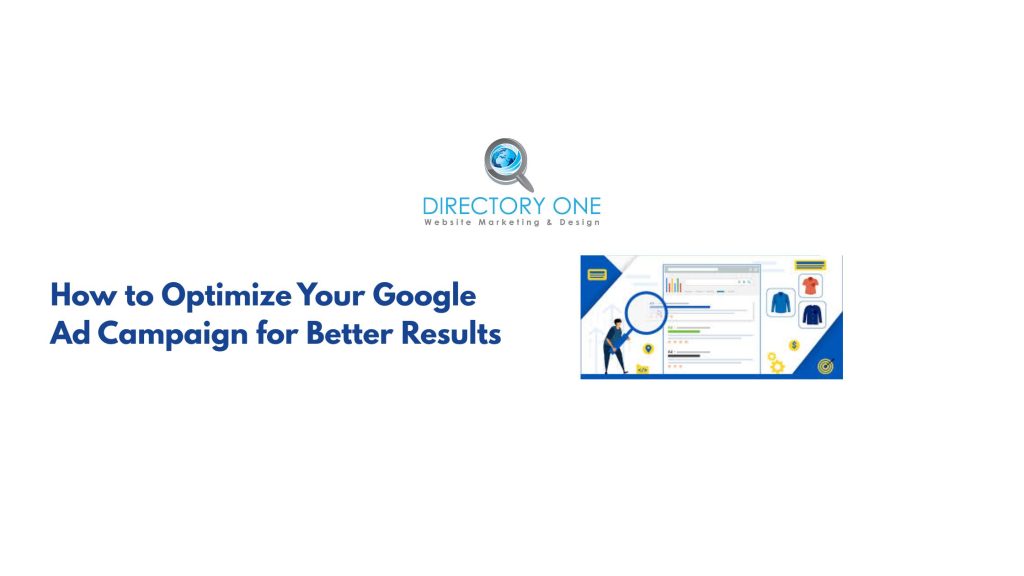 DIRECTORY ONE
Website Marketing & Design

How to Optimize Your Google Ad Campaign for Better Results